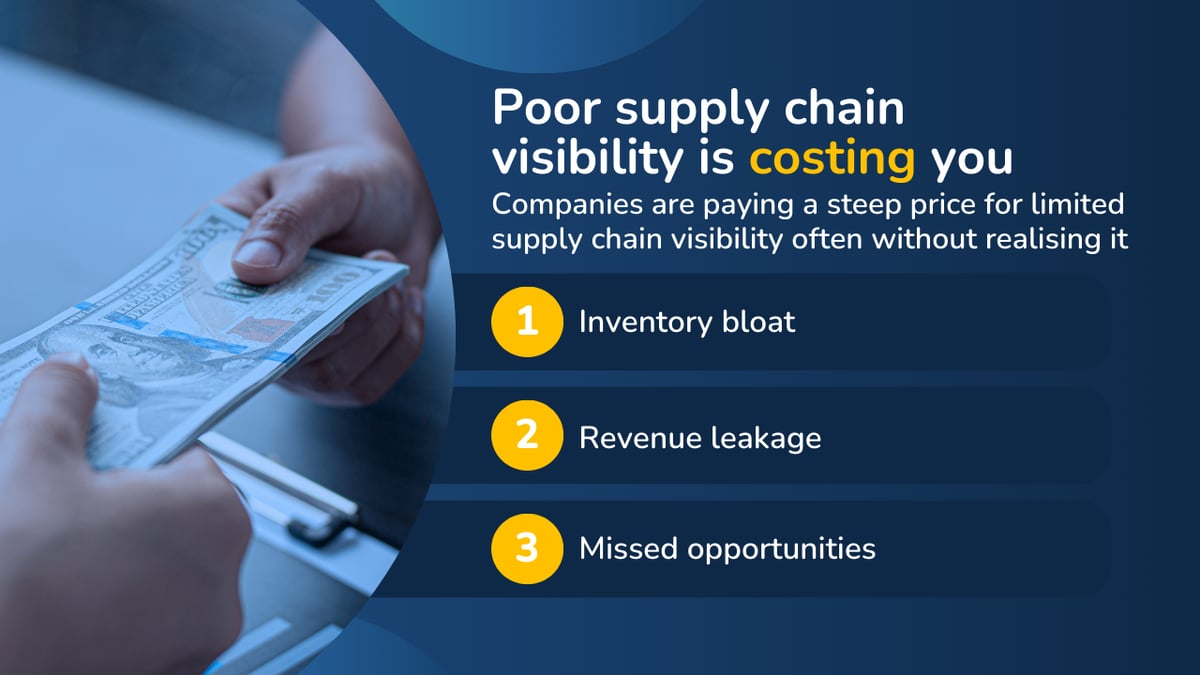 Poor supply chain visibility is costing you

Companies are paying a steep price for limited supply chain visibility often without realising it

1 Inventory bloat

2 Revenue leakage

3 Missed opportunities